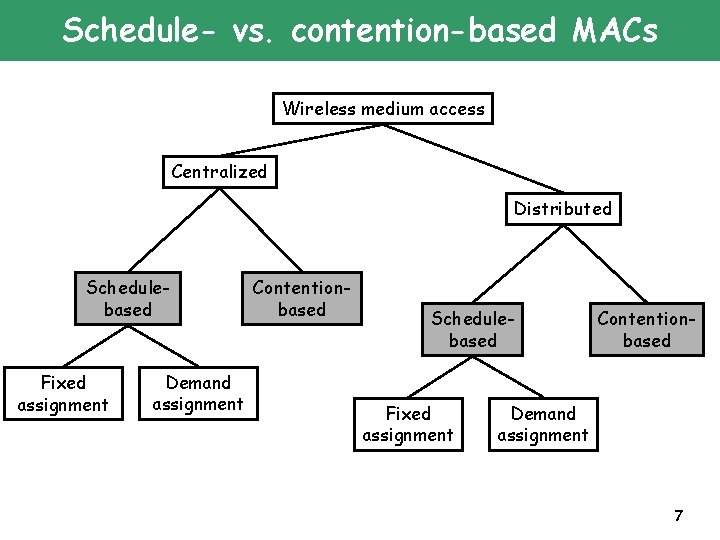 Schedule- vs. contention-based MACs

Wireless medium access

Centralized

Distributed

Schedule-based

Contention-based

Schedule-based

Contention-based

Fixed assignment

Demand assignment

Fixed assignment

Demand assignment

7